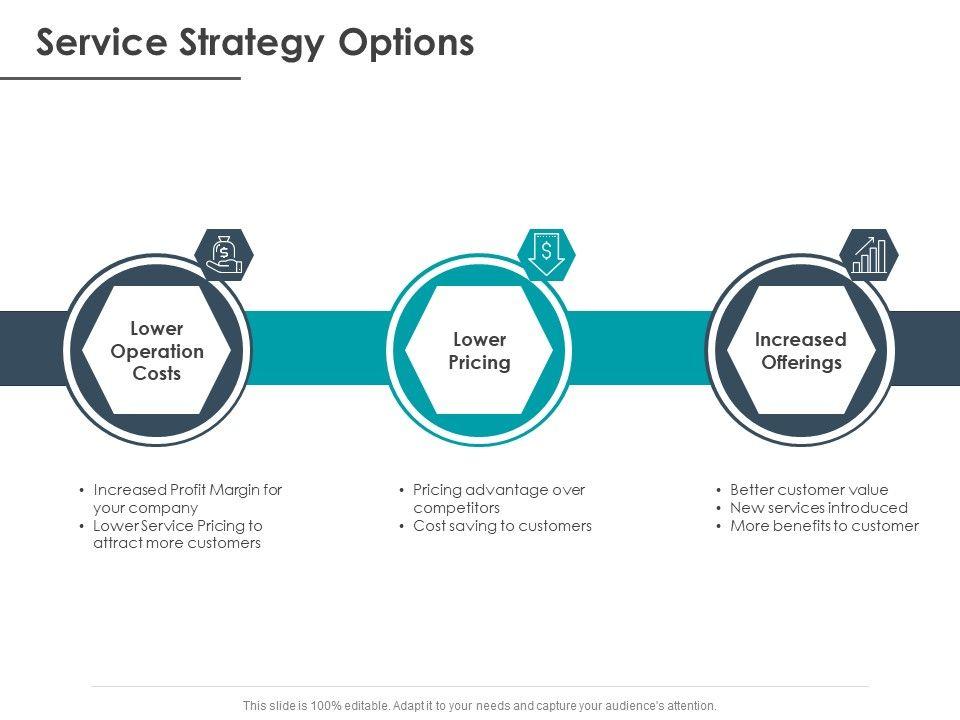 Service Strategy Options

Lower Operation Costs

Lower Pricing

Increased Offerings

• Increased Profit Margin for your company
• Lower Service Pricing to attract more customers

• Pricing advantage over competitors
• Cost saving to customers

• Better customer value
• New services introduced
• More benefits to customer

This slide is 100% editable. Adapt it to your needs and capture your audience's attention.